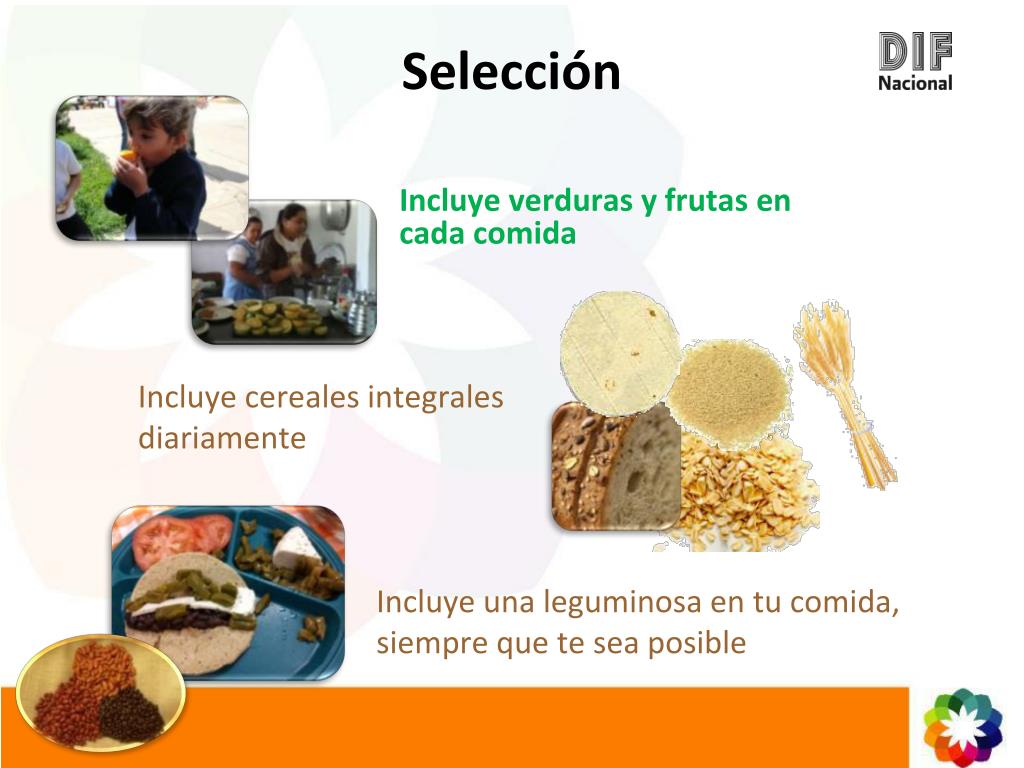 Selección

DIF
Nacional

Incluye verduras y frutas en cada comida

Incluye cereales integrales diariamente

Incluye una leguminosa en tu comida, siempre que te sea posible